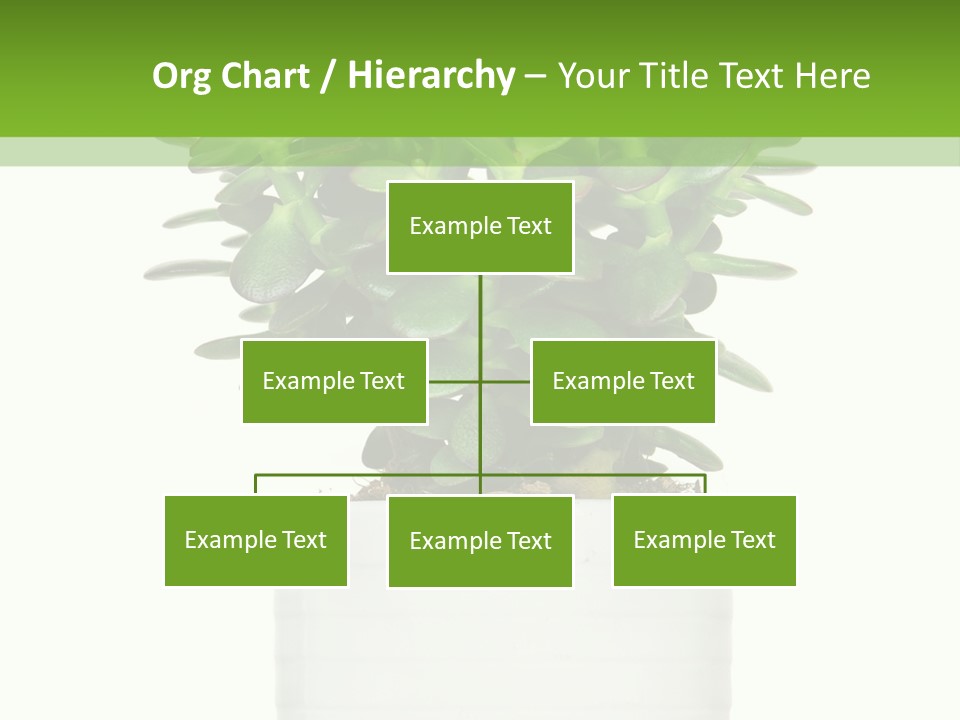 Org Chart / Hierarchy – Your Title Text Here

Example Text

Example Text

Example Text

Example Text

Example Text

Example Text